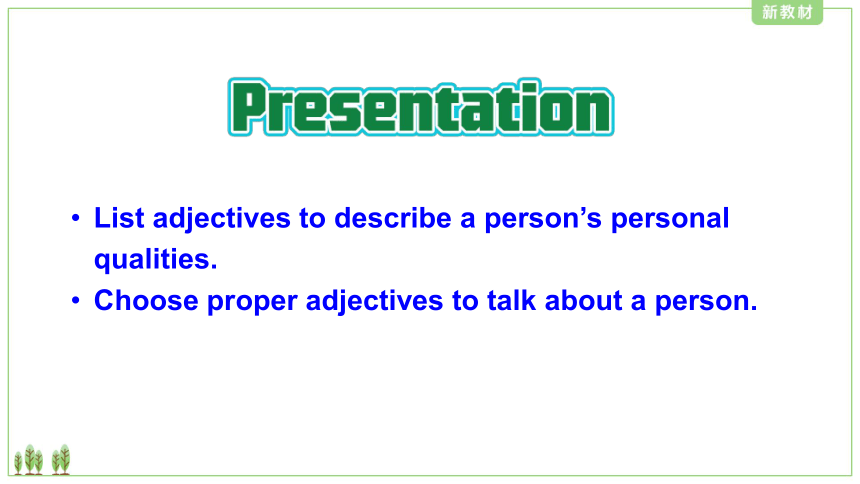 新教材

Presentation

• List adjectives to describe a person's personal qualities.
• Choose proper adjectives to talk about a person.